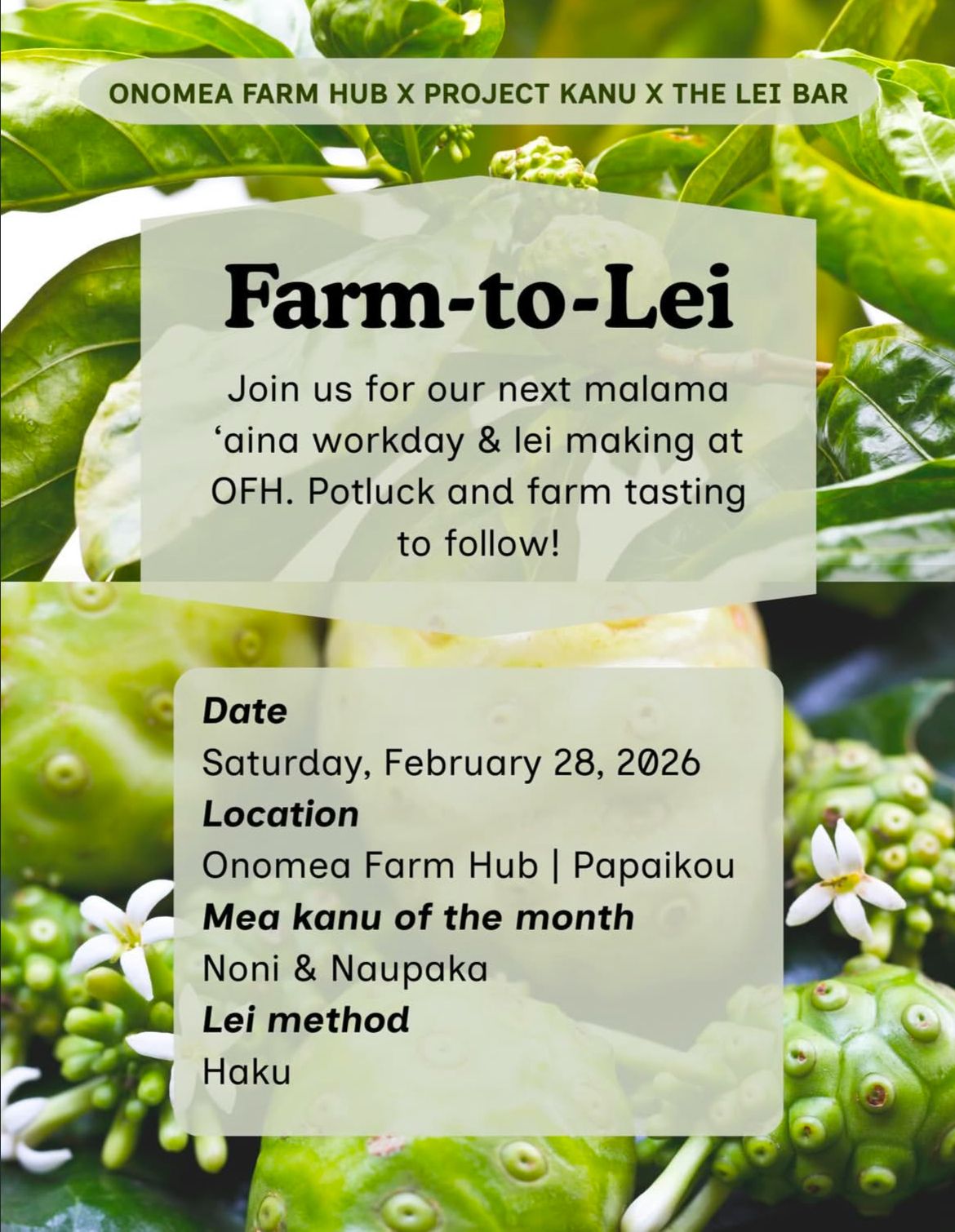 ONOMEA FARM HUB X PROJECT KANU X THE LEI BAR

Farm-to-Lei

Join us for our next malama ʻaina workday & lei making at OFH. Potluck and farm tasting to follow!

Date
Saturday, February 28, 2026
Location
Onomea Farm Hub | Papaikou
Mea kanu of the month
Noni & Naupaka
Lei method
Haku